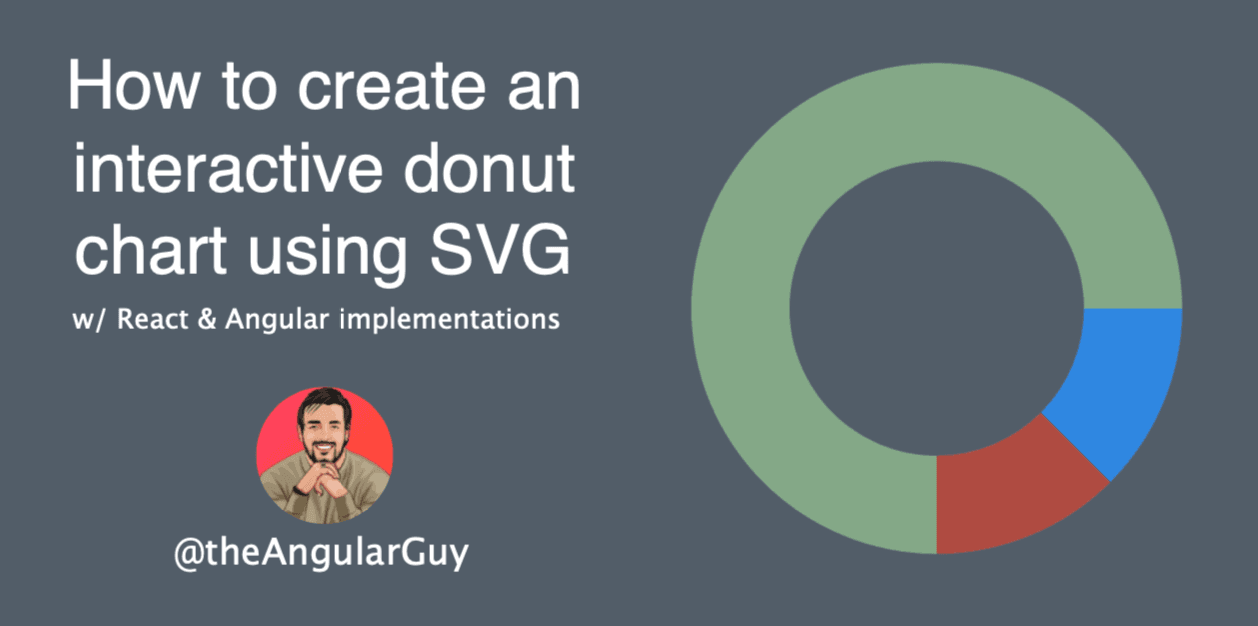 How to create an interactive donut chart using SVG

w/ React & Angular implementations

@theAngularGuy